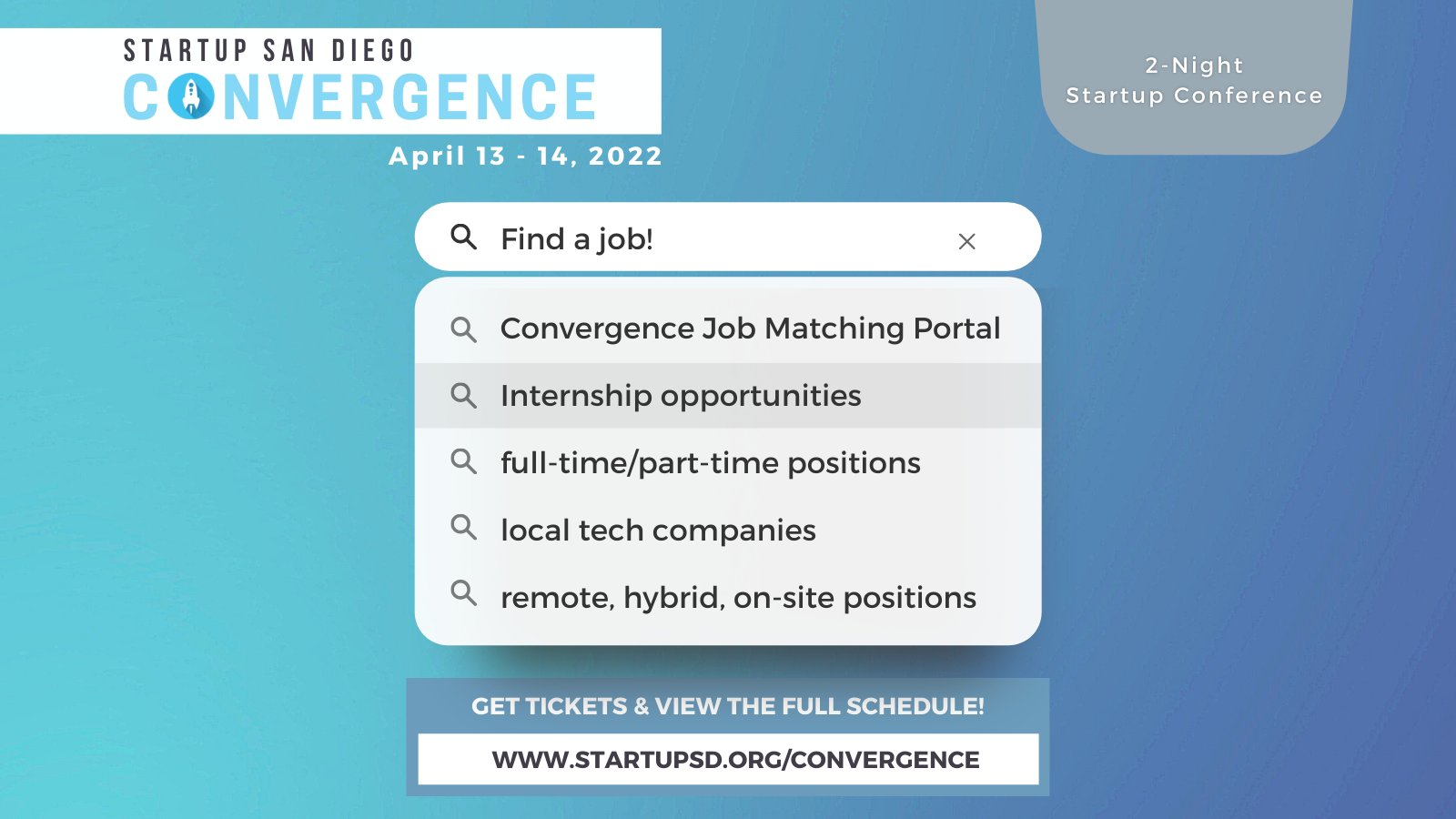 STARTUP SAN DIEGO
CONVERGENCE
April 13 - 14, 2022

2-Night
Startup Conference

Find a job!

Convergence Job Matching Portal
Internship opportunities
full-time/part-time positions
local tech companies
remote, hybrid, on-site positions

GET TICKETS & VIEW THE FULL SCHEDULE!
WWW.STARTUPSD.ORG/CONVERGENCE